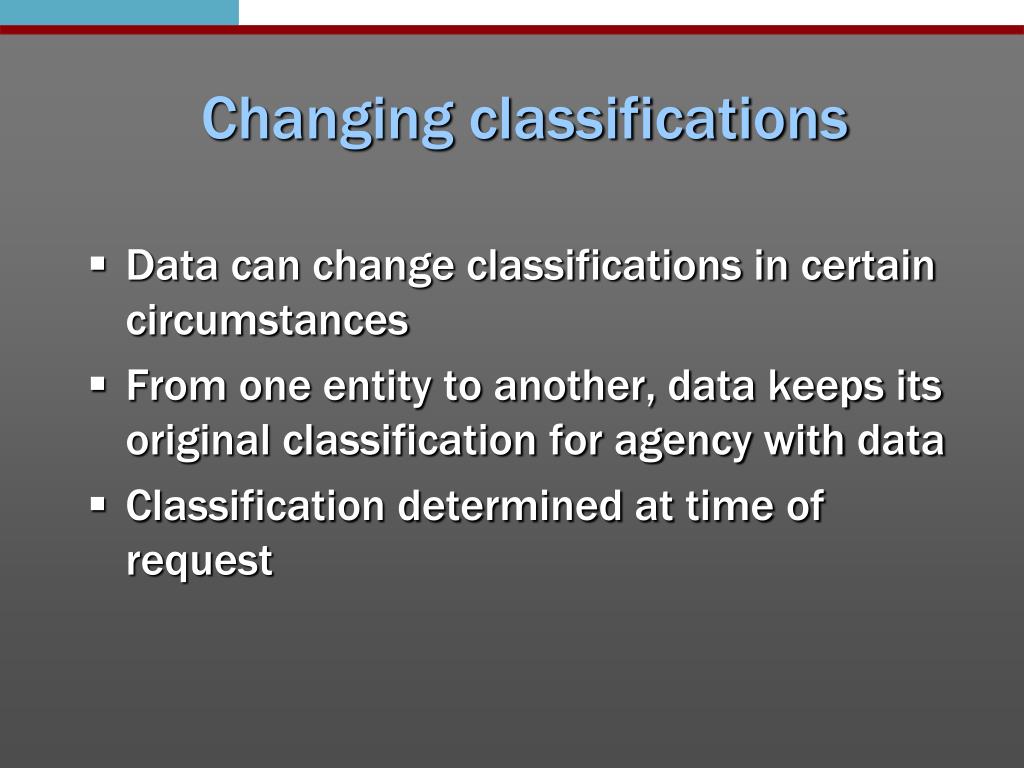 Changing classifications

▪ Data can change classifications in certain circumstances

▪ From one entity to another, data keeps its original classification for agency with data

▪ Classification determined at time of request